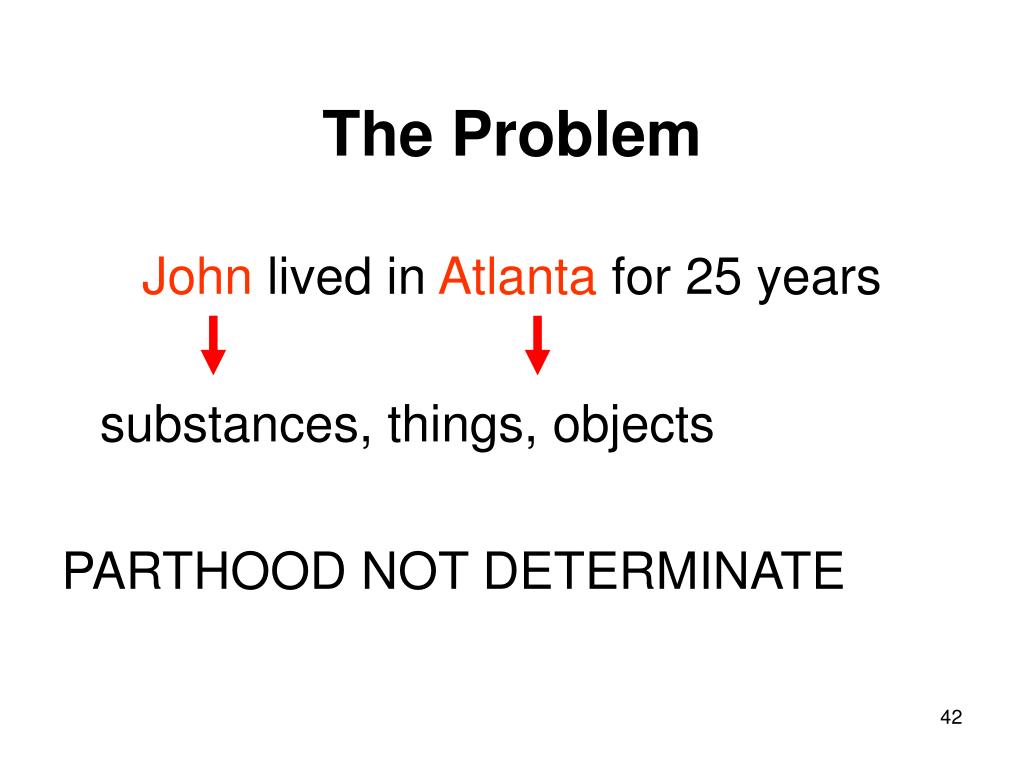 The Problem

John lived in Atlanta for 25 years

substances, things, objects

PARTHOOD NOT DETERMINATE

42